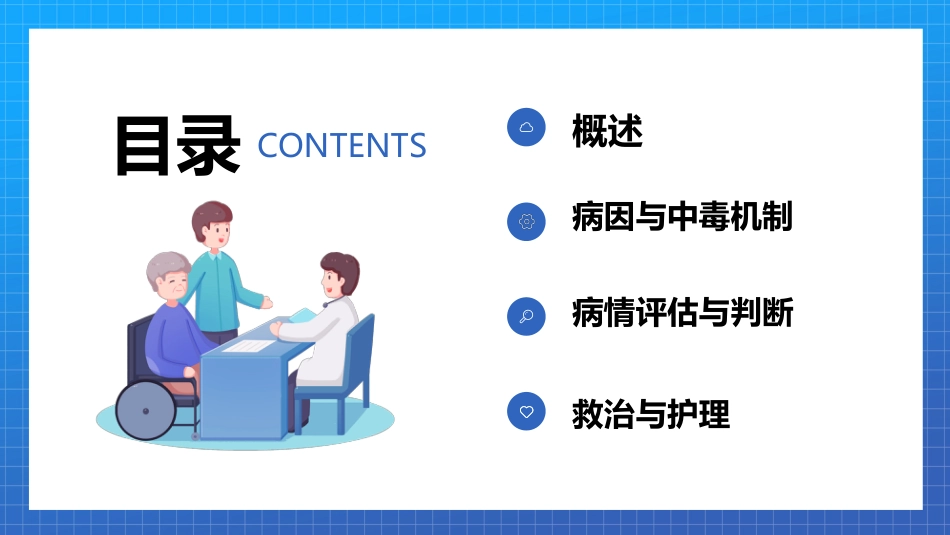 目录 CONTENTS

概述

病因与中毒机制

病情评估与判断

救治与护理